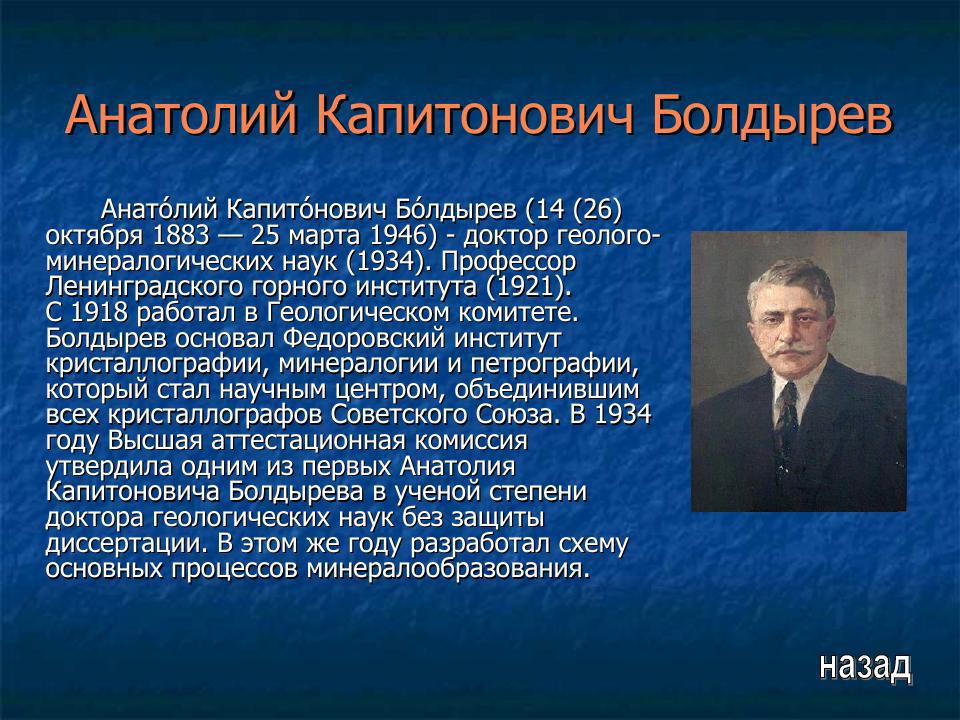 Анатолий Капитонович Болдырев

Анато́лий Капито́нович Бо́лдырев (14 (26) октября 1883 — 25 марта 1946) - доктор геолого-минералогических наук (1934). Профессор Ленинградского горного института (1921). С 1918 работал в Геологическом комитете. Болдырев основал Федоровский институт кристаллографии, минералогии и петрографии, который стал научным центром, объединившим всех кристаллографов Советского Союза. В 1934 году Высшая аттестационная комиссия утвердила одним из первых Анатолия Капитоновича Болдырева в ученой степени доктора геологических наук без защиты диссертации. В этом же году разработал схему основных процессов минералообразования.

назад